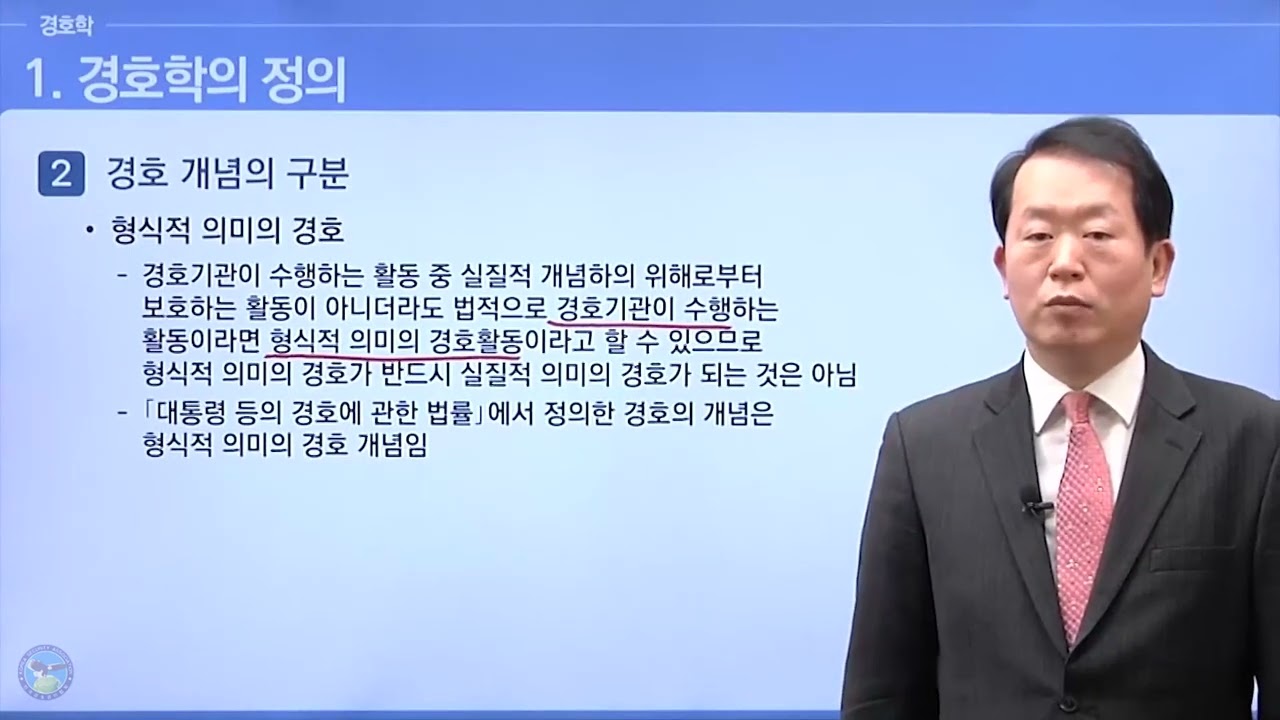 경호학

1. 경호학의 정의

2 경호 개념의 구분

• 형식적 의미의 경호

- 경호기관이 수행하는 활동 중 실질적 개념하의 위해로부터 보호하는 활동이 아니더라도 법적으로 경호기관이 수행하는 활동이라면 형식적 의미의 경호활동이라고 할 수 있으므로 형식적 의미의 경호가 반드시 실질적 의미의 경호가 되는 것은 아님

- 「대통령 등의 경호에 관한 법률」에서 정의한 경호의 개념은 형식적 의미의 경호 개념임